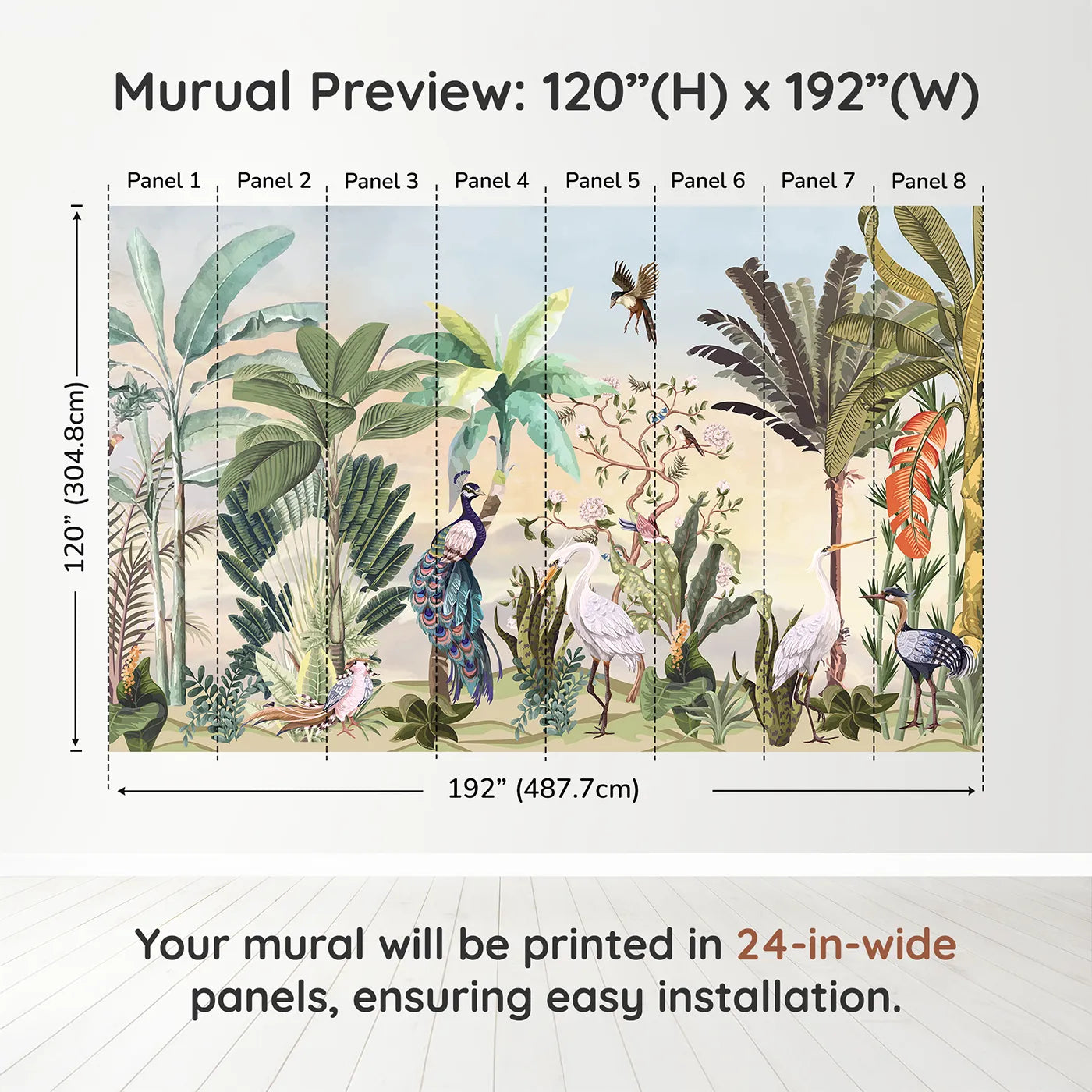 Murual Preview: 120”(H) x 192”(W)

Panel 1 Panel 2 Panel 3 Panel 4 Panel 5 Panel 6 Panel 7 Panel 8

120” (304.8cm)

192” (487.7cm)

Your mural will be printed in 24-in-wide panels, ensuring easy installation.